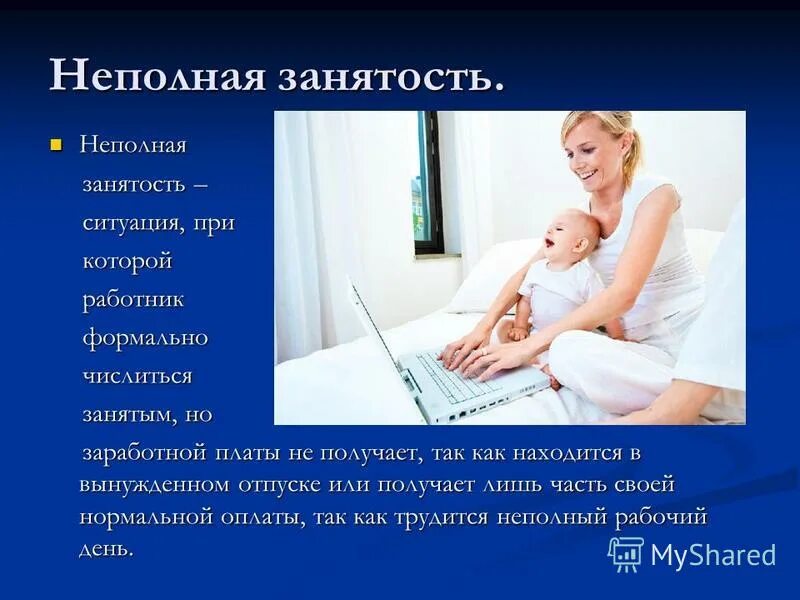 Неполная занятость.

Неполная занятость – ситуация, при которой работник формально числиться занятым, но заработной платы не получает, так как находится в вынужденном отпуске или получает лишь часть своей нормальной оплаты, так как трудится неполный рабочий день.

MyShared